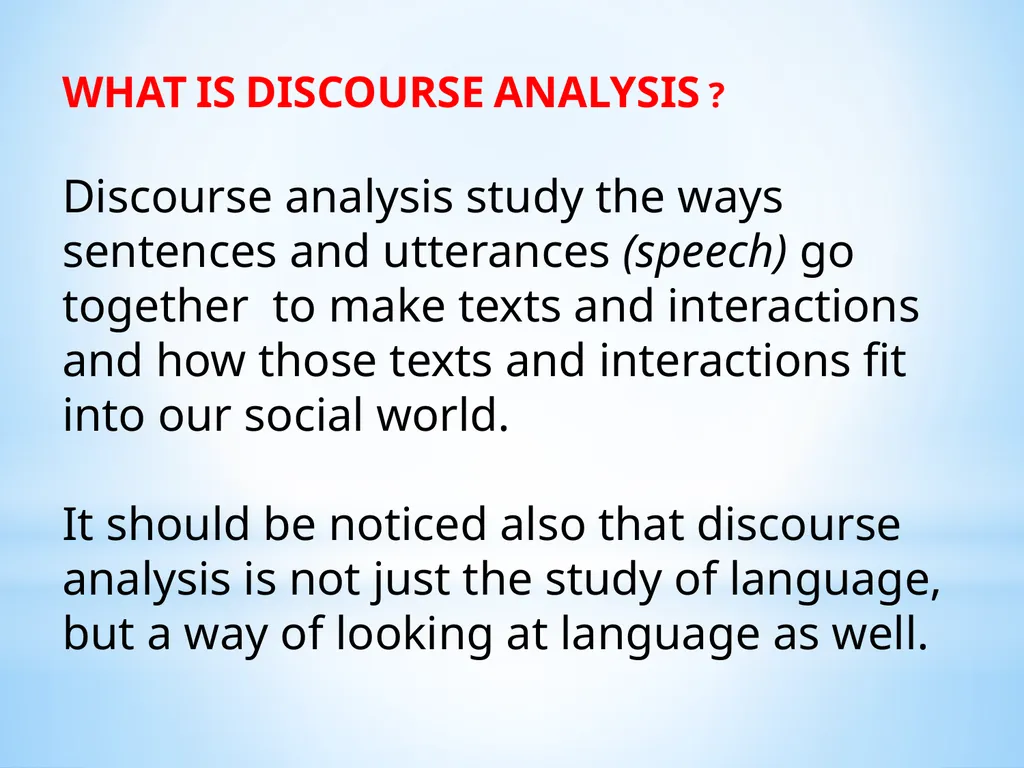 WHAT IS DISCOURSE ANALYSIS ?

Discourse analysis study the ways sentences and utterances (speech) go together to make texts and interactions and how those texts and interactions fit into our social world.

It should be noticed also that discourse analysis is not just the study of language, but a way of looking at language as well.